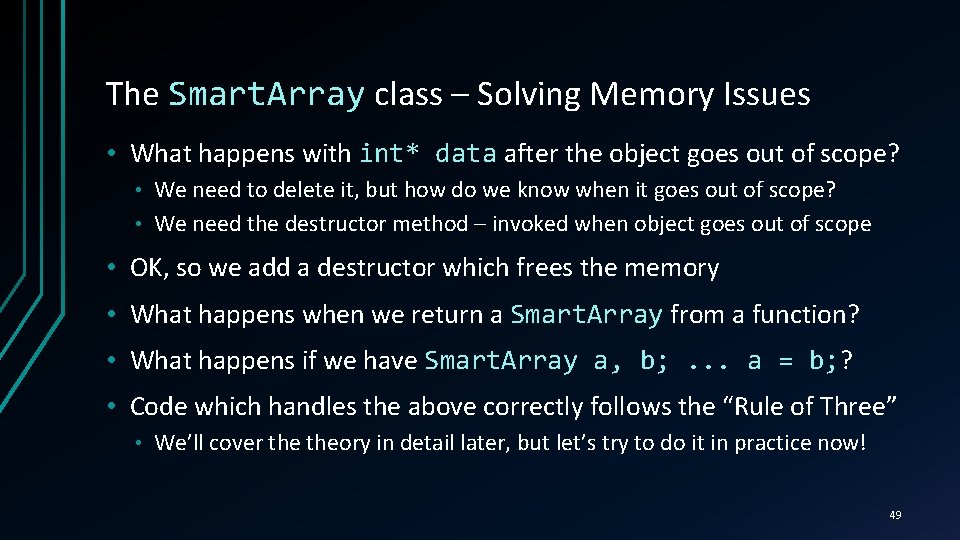 The SmartArray class – Solving Memory Issues

• What happens with int* data after the object goes out of scope?
  • We need to delete it, but how do we know when it goes out of scope?
  • We need the destructor method – invoked when object goes out of scope
• OK, so we add a destructor which frees the memory
• What happens when we return a SmartArray from a function?
• What happens if we have SmartArray a, b; ... a = b;?
• Code which handles the above correctly follows the “Rule of Three”
  • We’ll cover the theory in detail later, but let’s try to do it in practice now!

49